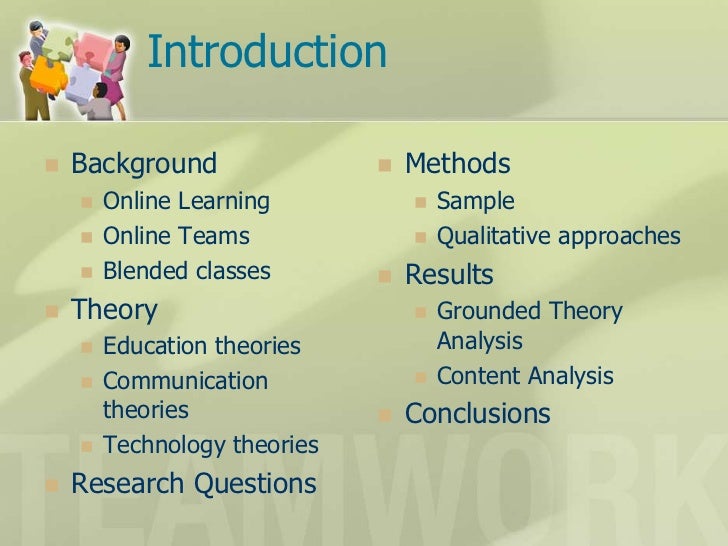 Introduction

Background
Online Learning
Online Teams
Blended classes
Theory
Education theories
Communication theories
Technology theories
Research Questions

Methods
Sample
Qualitative approaches
Results
Grounded Theory Analysis
Content Analysis
Conclusions

TEAMWORK